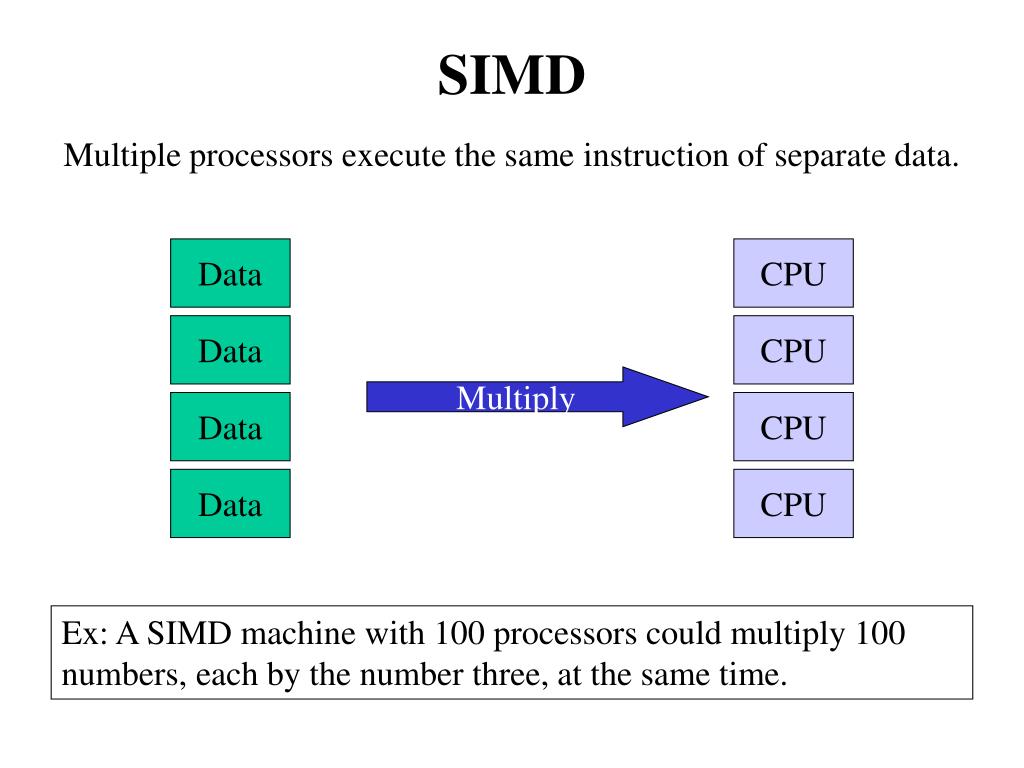 SIMD

Multiple processors execute the same instruction of separate data.

Data
Data
Data
Data

Multiply

CPU
CPU
CPU
CPU

Ex: A SIMD machine with 100 processors could multiply 100 numbers, each by the number three, at the same time.